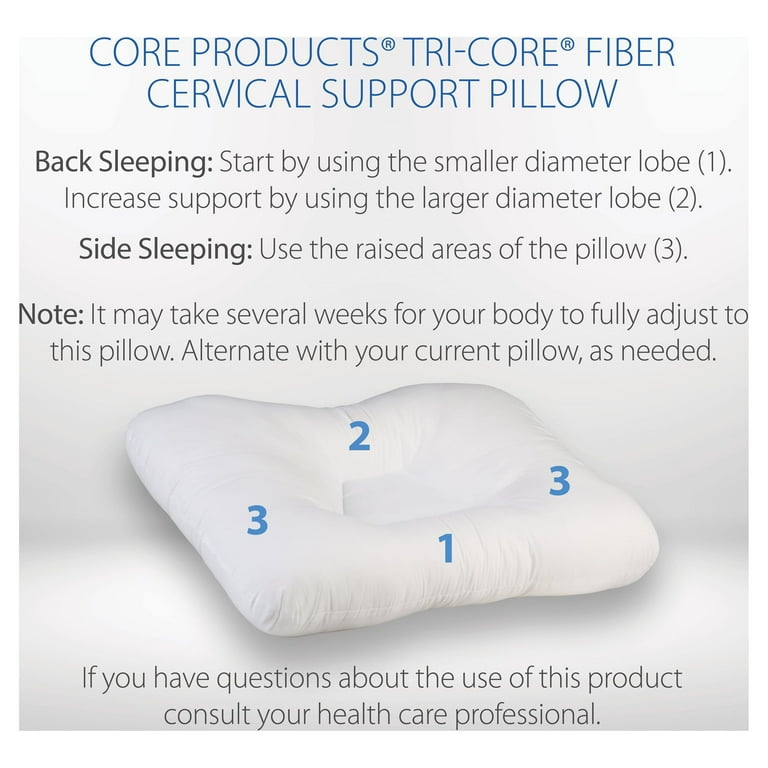 CORE PRODUCTS® TRI-CORE® FIBER CERVICAL SUPPORT PILLOW

Back Sleeping: Start by using the smaller diameter lobe (1). Increase support by using the larger diameter lobe (2).

Side Sleeping: Use the raised areas of the pillow (3).

Note: It may take several weeks for your body to fully adjust to this pillow. Alternate with your current pillow, as needed.

2

3

3

1

If you have questions about the use of this product consult your health care professional.